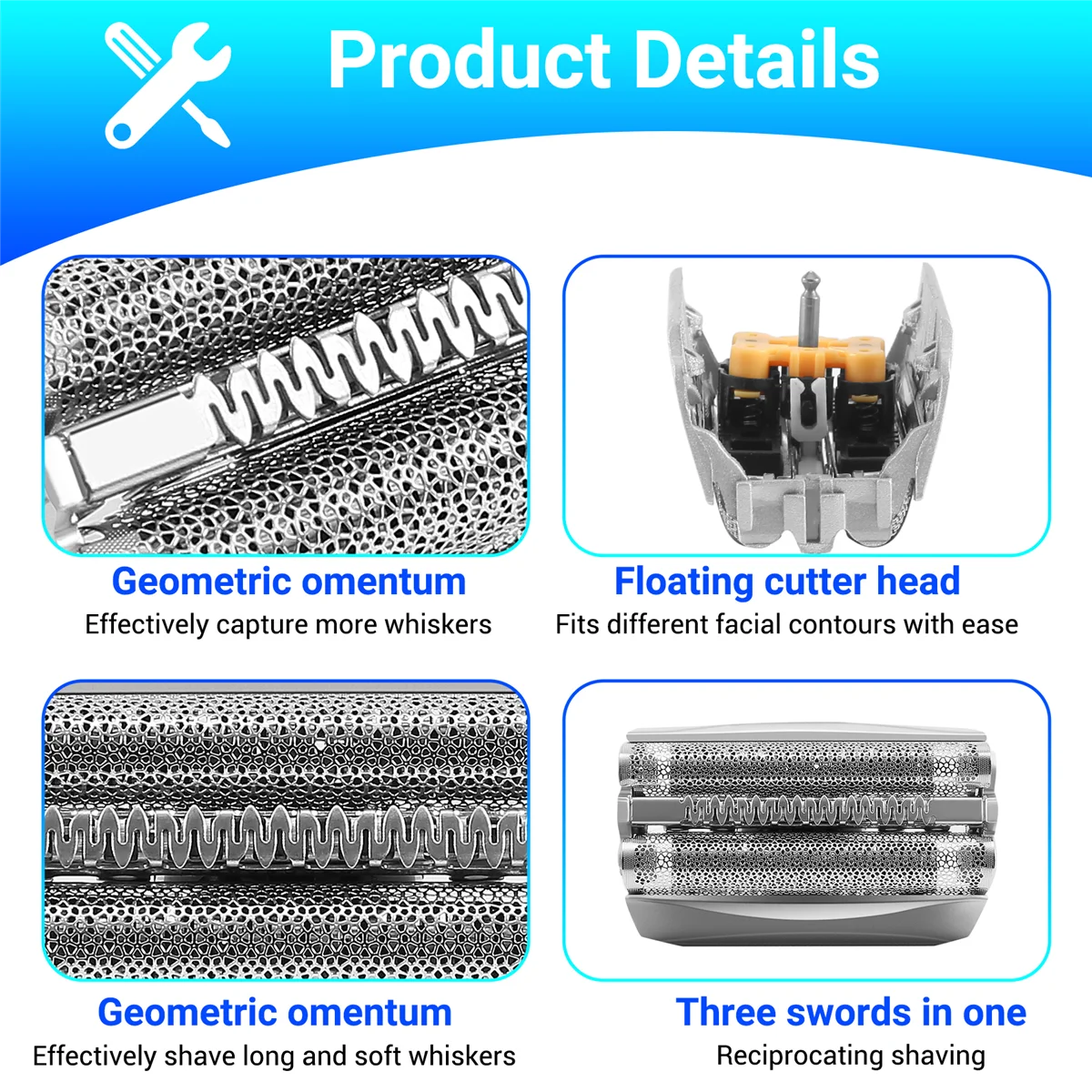 Product Details

Geometric omentum
Effectively capture more whiskers

Floating cutter head
Fits different facial contours with ease

Geometric omentum
Effectively shave long and soft whiskers

Three swords in one
Reciprocating shaving